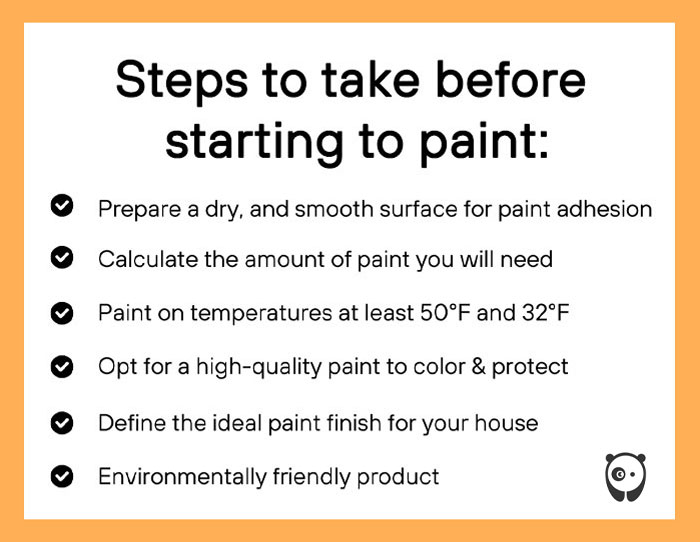 Steps to take before starting to paint:

Prepare a dry, and smooth surface for paint adhesion

Calculate the amount of paint you will need

Paint on temperatures at least 50°F and 32°F

Opt for a high-quality paint to color & protect

Define the ideal paint finish for your house

Environmentally friendly product